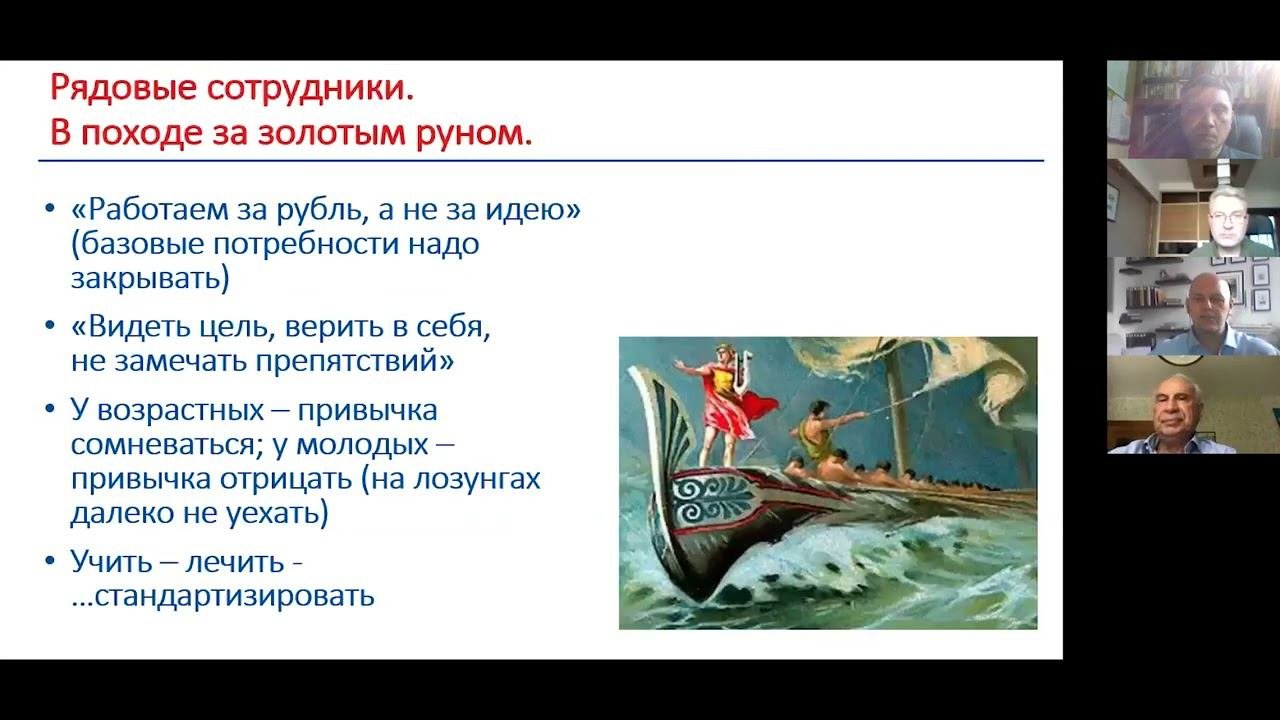 Рядовые сотрудники.
В походе за золотым руном.

• «Работаем за рубль, а не за идею» (базовые потребности надо закрывать)

• «Видеть цель, верить в себя, не замечать препятствий»

• У возрастных – привычка сомневаться; у молодых – привычка отрицать (на лозунгах далеко не уехать)

• Учить – лечить - ...стандартизировать